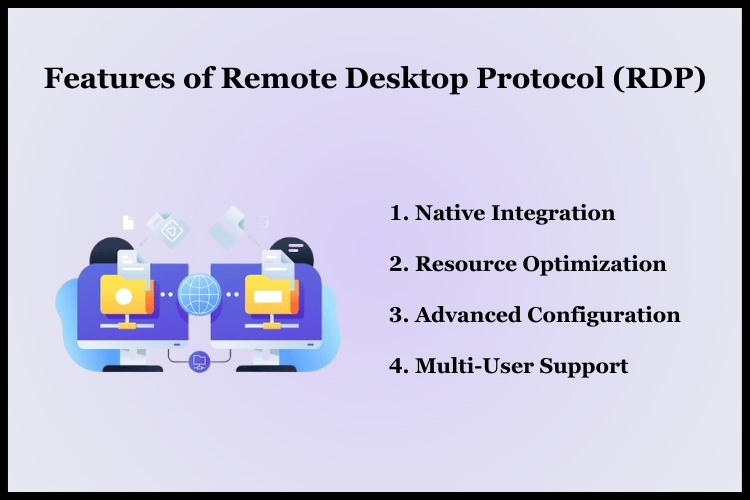 Features of Remote Desktop Protocol (RDP)

1. Native Integration

2. Resource Optimization

3. Advanced Configuration

4. Multi-User Support